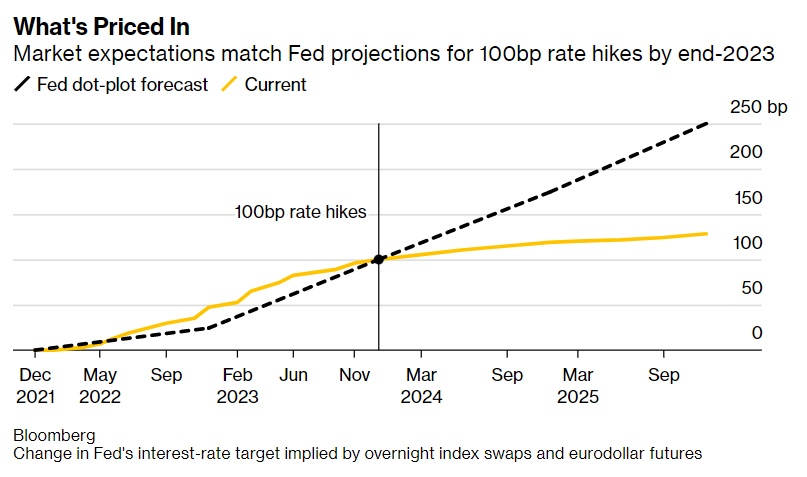 What's Priced In

Market expectations match Fed projections for 100bp rate hikes by end-2023

Fed dot-plot forecast Current

250 bp
200
150
100
50
0

100bp rate hikes

Dec 2021
May 2022
Sep
Feb 2023
Jun
Nov
Mar 2024
Sep
Mar 2025
Sep

Bloomberg
Change in Fed's interest-rate target implied by overnight index swaps and eurodollar futures